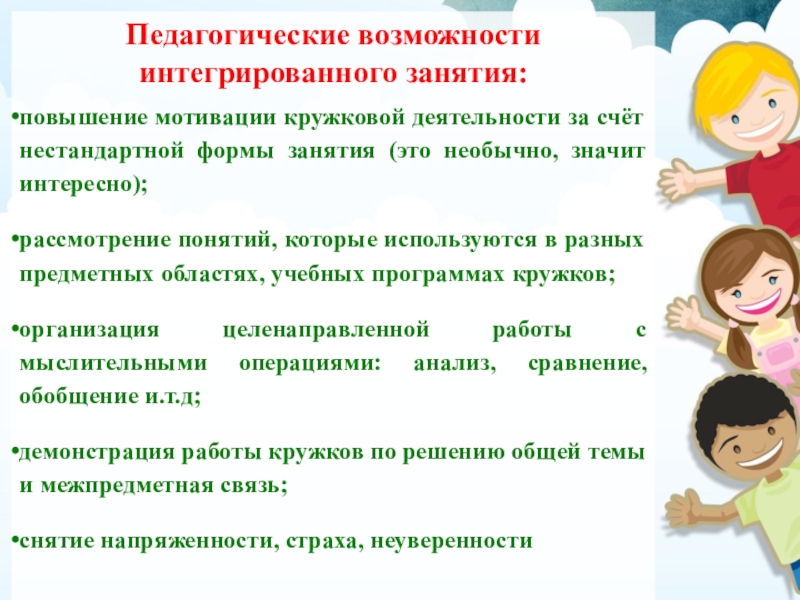 Педагогические возможности интегрированного занятия:

•повышение мотивации кружковой деятельности за счёт нестандартной формы занятия (это необычно, значит интересно);

•рассмотрение понятий, которые используются в разных предметных областях, учебных программах кружков;

•организация целенаправленной работы с мыслительными операциями: анализ, сравнение, обобщение и.т.д;

•демонстрация работы кружков по решению общей темы и межпредметная связь;

•снятие напряженности, страха, неуверенности